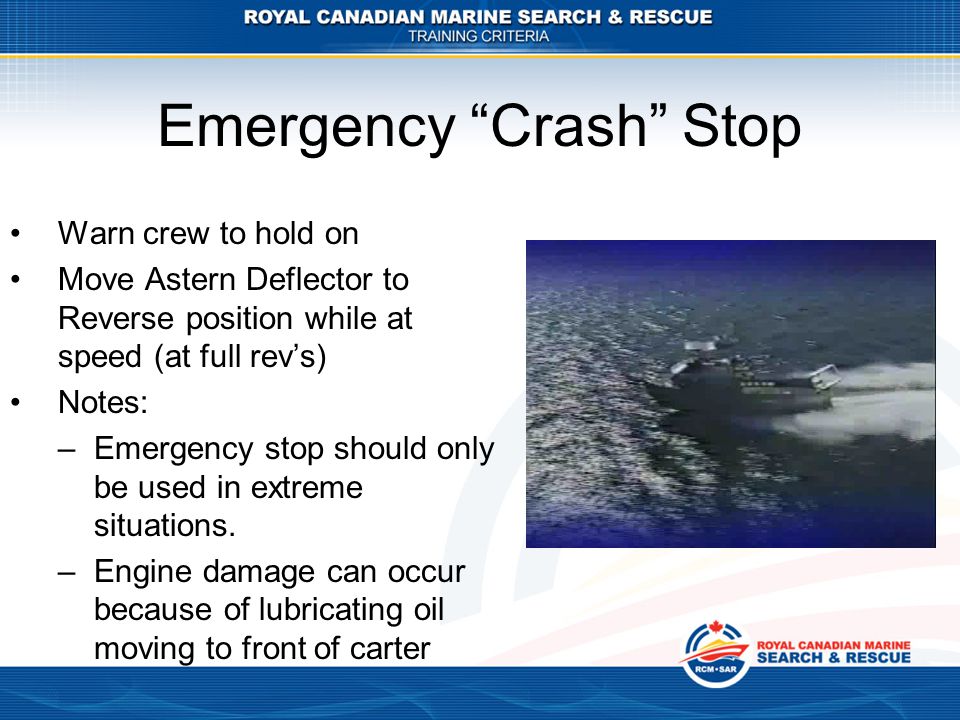 ROYAL CANADIAN MARINE SEARCH & RESCUE
TRAINING CRITERIA

Emergency “Crash” Stop

• Warn crew to hold on
• Move Astern Deflector to Reverse position while at speed (at full rev’s)
• Notes:
– Emergency stop should only be used in extreme situations.
– Engine damage can occur because of lubricating oil moving to front of carter

RCM•SAR
ROYAL CANADIAN MARINE
SEARCH & RESCUE